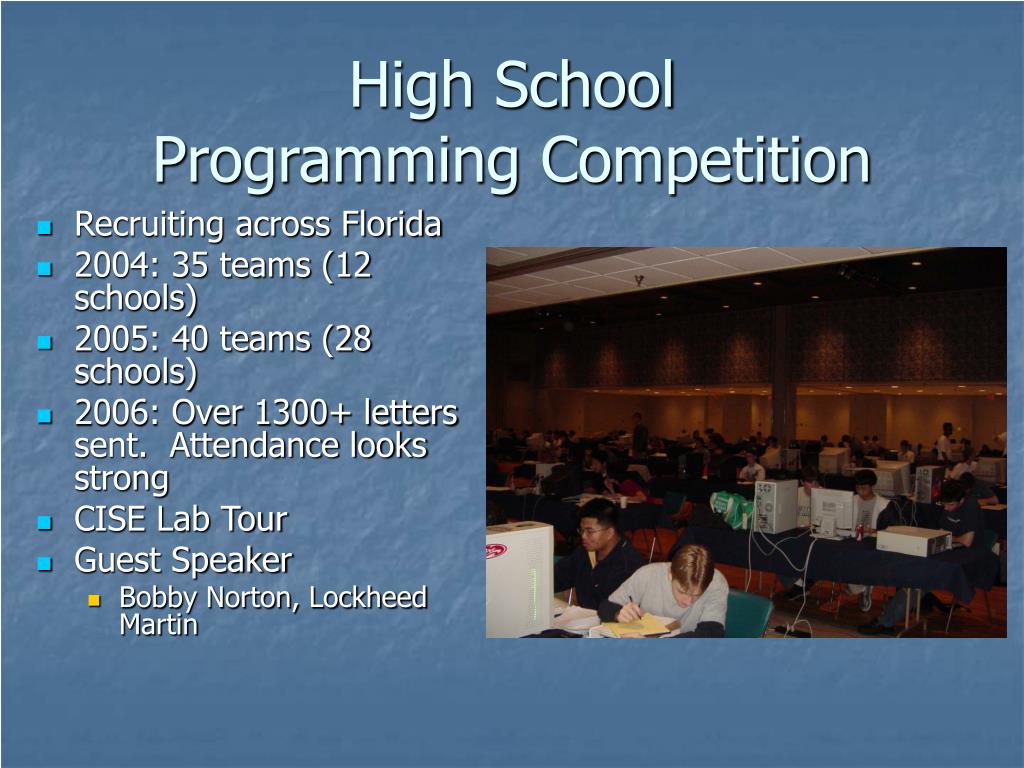 High School Programming Competition

- Recruiting across Florida
- 2004: 35 teams (12 schools)
- 2005: 40 teams (28 schools)
- 2006: Over 1300+ letters sent. Attendance looks strong
- CISE Lab Tour
- Guest Speaker
  - Bobby Norton, Lockheed Martin